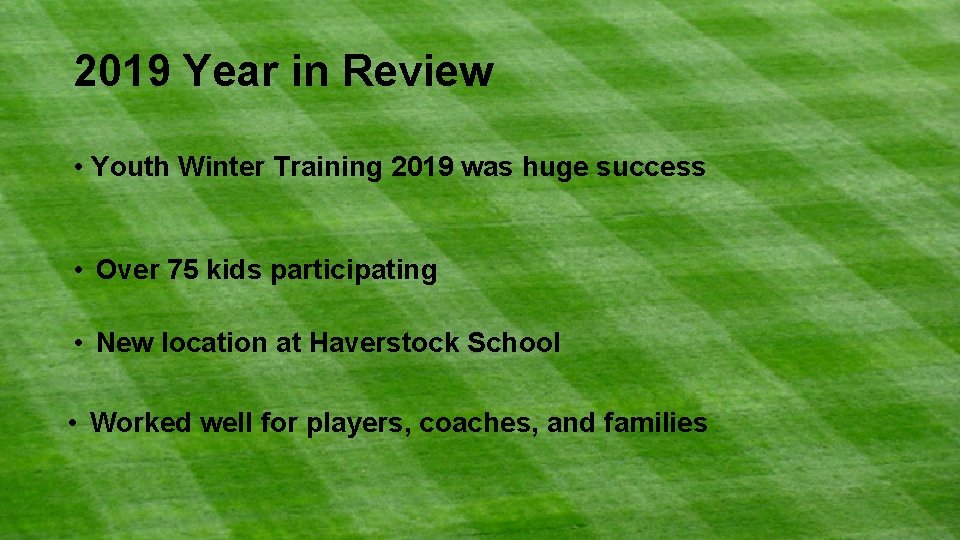 2019 Year in Review

• Youth Winter Training 2019 was huge success

• Over 75 kids participating

• New location at Haverstock School

• Worked well for players, coaches, and families